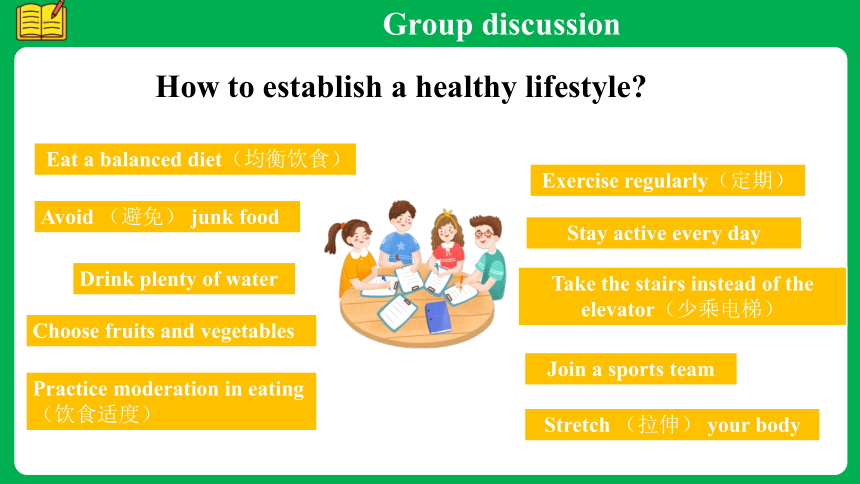 Group discussion

How to establish a healthy lifestyle?

Eat a balanced diet（均衡饮食）

Avoid （避免） junk food

Drink plenty of water

Choose fruits and vegetables

Practice moderation in eating（饮食适度）

Exercise regularly（定期）

Stay active every day

Take the stairs instead of the elevator（少乘电梯）

Join a sports team

Stretch （拉伸） your body